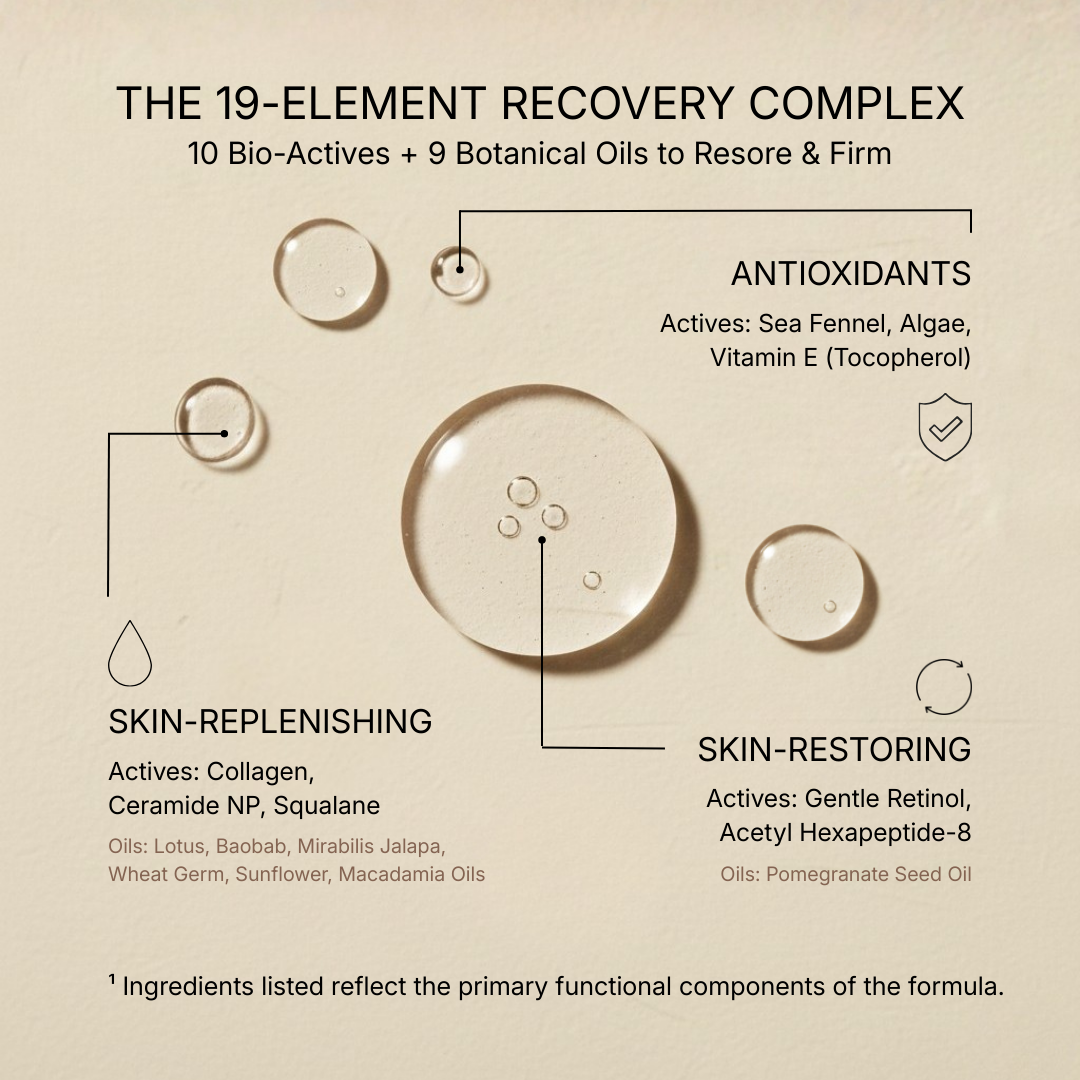 THE 19-ELEMENT RECOVERY COMPLEX
10 Bio-Actives + 9 Botanical Oils to Resore & Firm

ANTIOXIDANTS
Actives: Sea Fennel, Algae, Vitamin E (Tocopherol)

SKIN-REPLENISHING
Actives: Collagen, Ceramide NP, Squalane
Oils: Lotus, Baobab, Mirabilis Jalapa, Wheat Germ, Sunflower, Macadamia Oils

SKIN-RESTORING
Actives: Gentle Retinol, Acetyl Hexapeptide-8
Oils: Pomegranate Seed Oil

¹ Ingredients listed reflect the primary functional components of the formula.